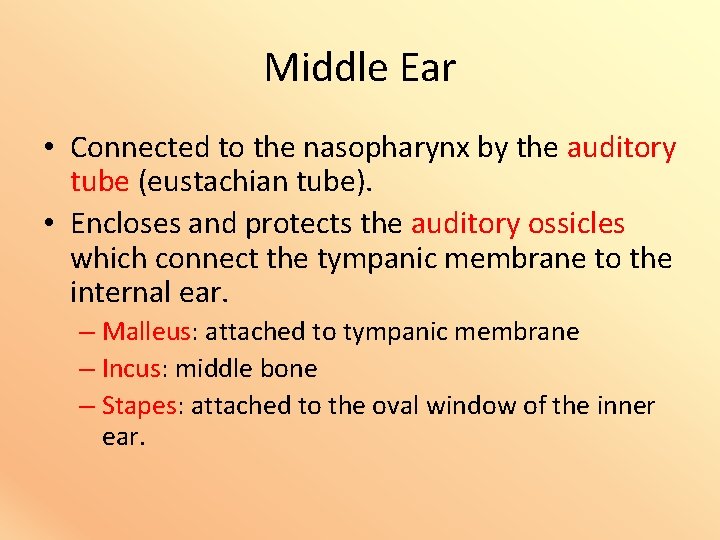 Middle Ear

• Connected to the nasopharynx by the auditory tube (eustachian tube).
• Encloses and protects the auditory ossicles which connect the tympanic membrane to the internal ear.
– Malleus: attached to tympanic membrane
– Incus: middle bone
– Stapes: attached to the oval window of the inner ear.